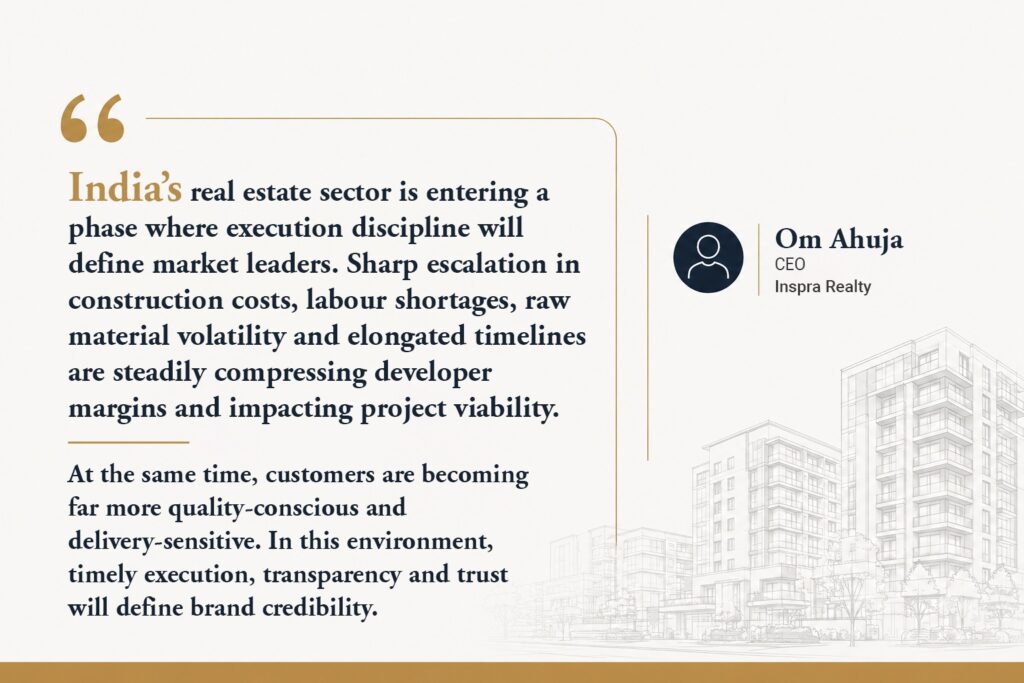 “

India’s real estate sector is entering a phase where execution discipline will define market leaders. Sharp escalation in construction costs, labour shortages, raw material volatility and elongated timelines are steadily compressing developer margins and impacting project viability.

At the same time, customers are becoming far more quality-conscious and delivery-sensitive. In this environment, timely execution, transparency and trust will define brand credibility.

Om Ahuja
CEO
Inspra Realty